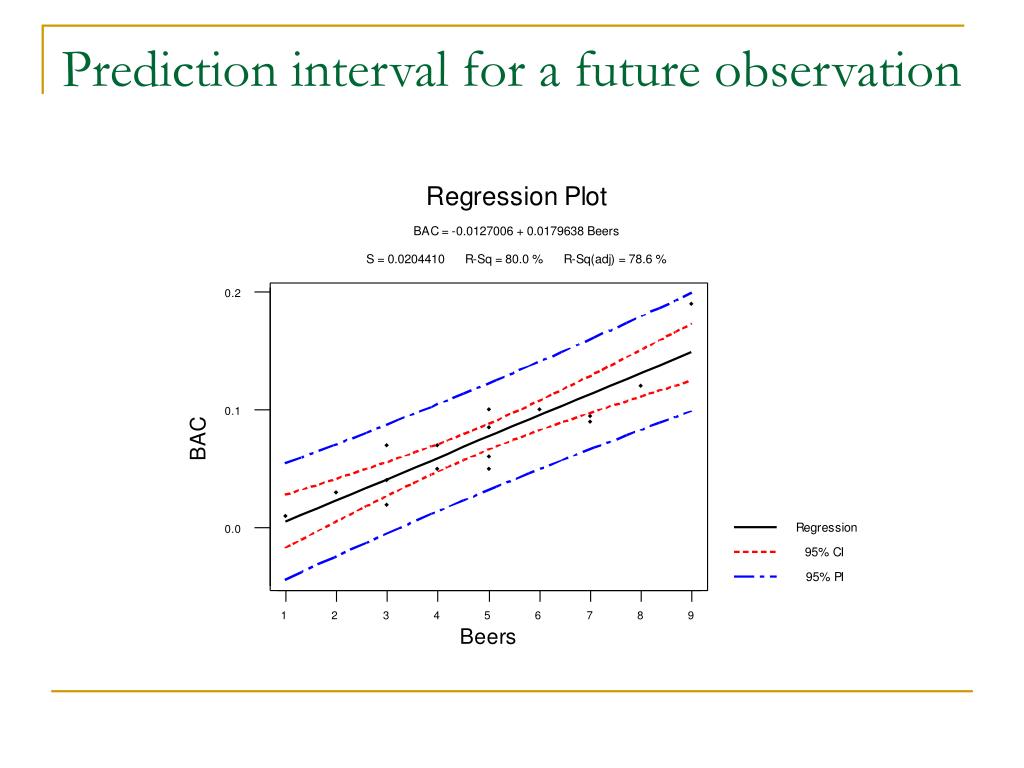 Prediction interval for a future observation

Regression Plot

BAC = -0.0127006 + 0.0179638 Beers

S = 0.0204410     R-Sq = 80.0 %     R-Sq(adj) = 78.6 %

0.2

0.1

0.0

BAC

1 2 3 4 5 6 7 8 9

Beers

Regression

95% CI

95% PI